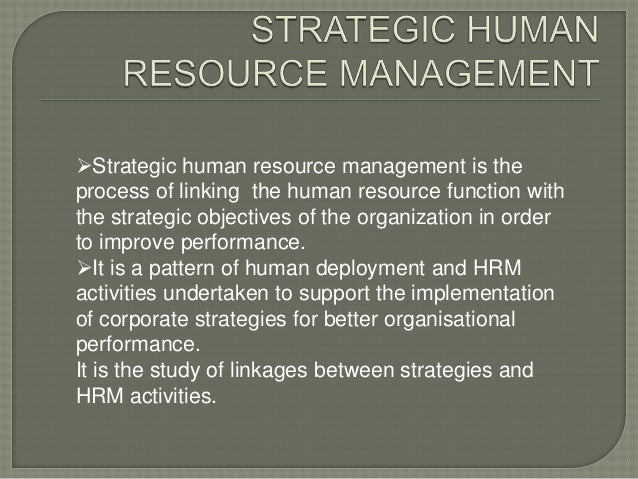 STRATEGIC HUMAN RESOURCE MANAGEMENT

➢Strategic human resource management is the process of linking the human resource function with the strategic objectives of the organization in order to improve performance.

➢It is a pattern of human deployment and HRM activities undertaken to support the implementation of corporate strategies for better organisational performance.

It is the study of linkages between strategies and HRM activities.